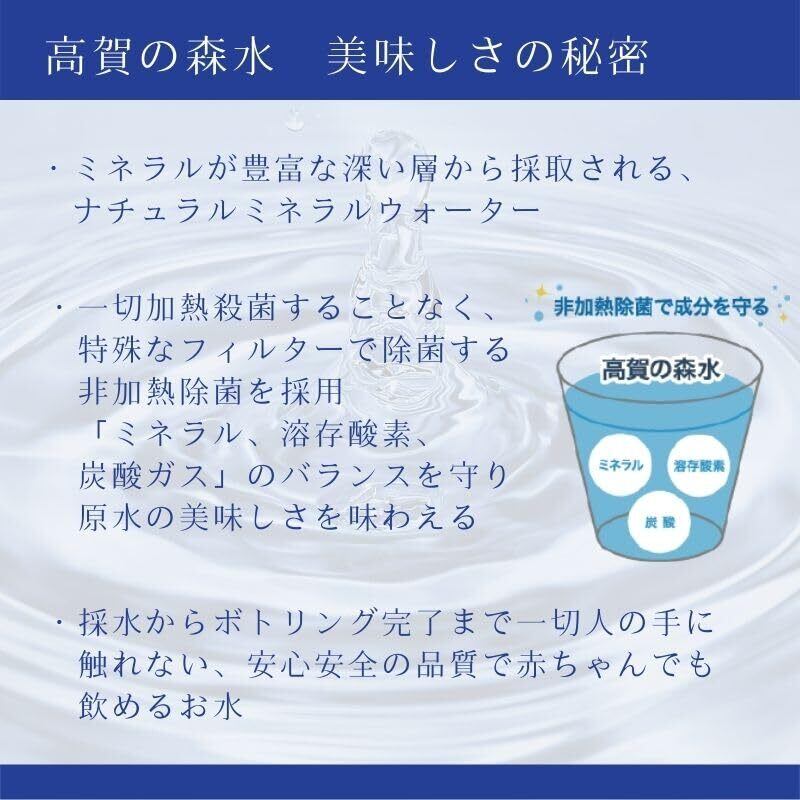 高賀の森水　美味しさの秘密

・ミネラルが豊富な深い層から採取される、ナチュラルミネラルウォーター

・一切加熱殺菌することなく、特殊なフィルターで除菌する非加熱除菌を採用「ミネラル、溶存酸素、炭酸ガス」のバランスを守り原水の美味しさを味わえる

非加熱除菌で成分を守る

高賀の森水

ミネラル

溶存酸素

炭酸

・採水からボトリング完了まで一切人の手に触れない、安心安全の品質で赤ちゃんでも飲めるお水